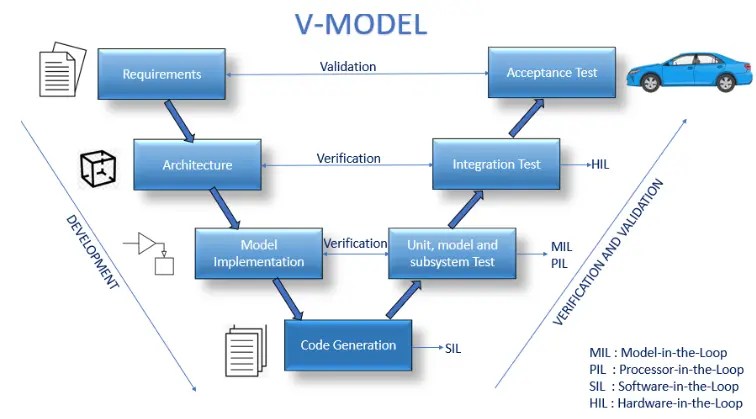 V-MODEL

Requirements

Validation

Acceptance Test

Architecture

Verification

Integration Test

HIL

DEVELOPMENT

Model Implementation

Verification

Unit, model and subsystem Test

MIL
PIL

VERIFICATION AND VALIDATION

Code Generation

SIL

MIL : Model-in-the-Loop
PIL : Processor-in-the-Loop
SIL : Software-in-the-Loop
HIL : Hardware-in-the-Loop